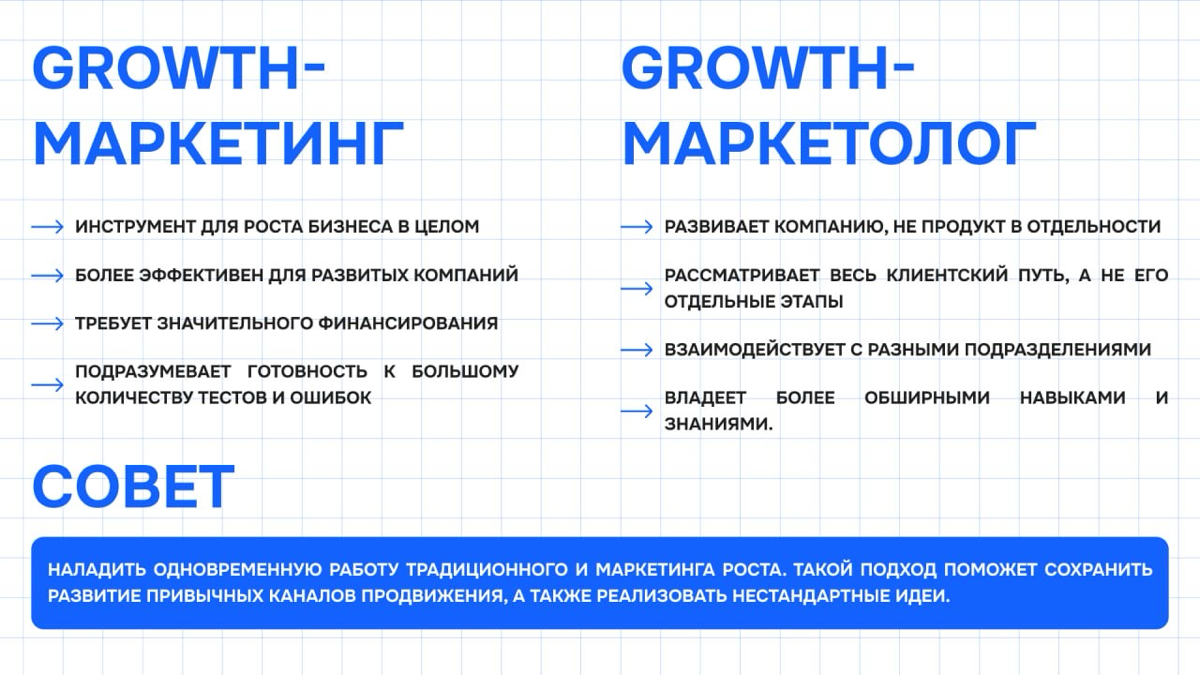 GROWTH-МАРКЕТИНГ

ИНСТРУМЕНТ ДЛЯ РОСТА БИЗНЕСА В ЦЕЛОМ

БОЛЕЕ ЭФФЕКТИВЕН ДЛЯ РАЗВИТЫХ КОМПАНИЙ

ТРЕБУЕТ ЗНАЧИТЕЛЬНОГО ФИНАНСИРОВАНИЯ

ПОДРАЗУМЕВАЕТ ГОТОВНОСТЬ К БОЛЬШОМУ КОЛИЧЕСТВУ ТЕСТОВ И ОШИБОК

GROWTH-МАРКЕТОЛОГ

РАЗВИВАЕТ КОМПАНИЮ, НЕ ПРОДУКТ В ОТДЕЛЬНОСТИ

РАССМАТРИВАЕТ ВЕСЬ КЛИЕНТСКИЙ ПУТЬ, А НЕ ЕГО ОТДЕЛЬНЫЕ ЭТАПЫ

ВЗАИМОДЕЙСТВУЕТ С РАЗНЫМИ ПОДРАЗДЕЛЕНИЯМИ

ВЛАДЕЕТ БОЛЕЕ ОБШИРНЫМИ НАВЫКАМИ И ЗНАНИЯМИ.

СОВЕТ

НАЛАДИТЬ ОДНОВРЕМЕННУЮ РАБОТУ ТРАДИЦИОННОГО И МАРКЕТИНГА РОСТА. ТАКОЙ ПОДХОД ПОМОЖЕТ СОХРАНИТЬ РАЗВИТИЕ ПРИВЫЧНЫХ КАНАЛОВ ПРОДВИЖЕНИЯ, А ТАКЖЕ РЕАЛИЗОВАТЬ НЕСТАНДАРТНЫЕ ИДЕИ.